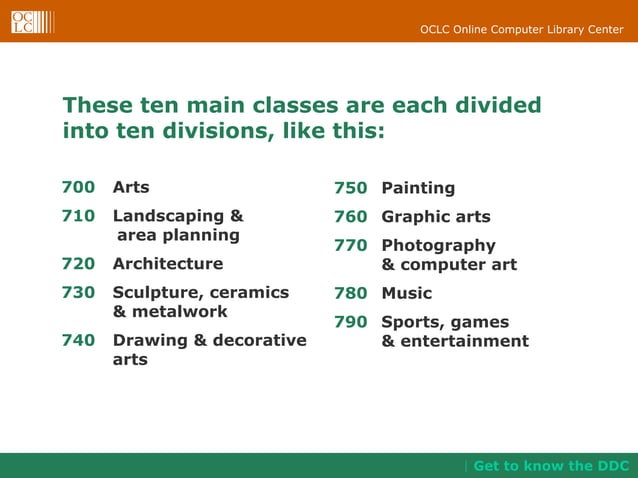 OCLC

OCLC Online Computer Library Center

These ten main classes are each divided into ten divisions, like this:

700 Arts

710 Landscaping & area planning

720 Architecture

730 Sculpture, ceramics & metalwork

740 Drawing & decorative arts

750 Painting

760 Graphic arts

770 Photography & computer art

780 Music

790 Sports, games & entertainment

Get to know the DDC